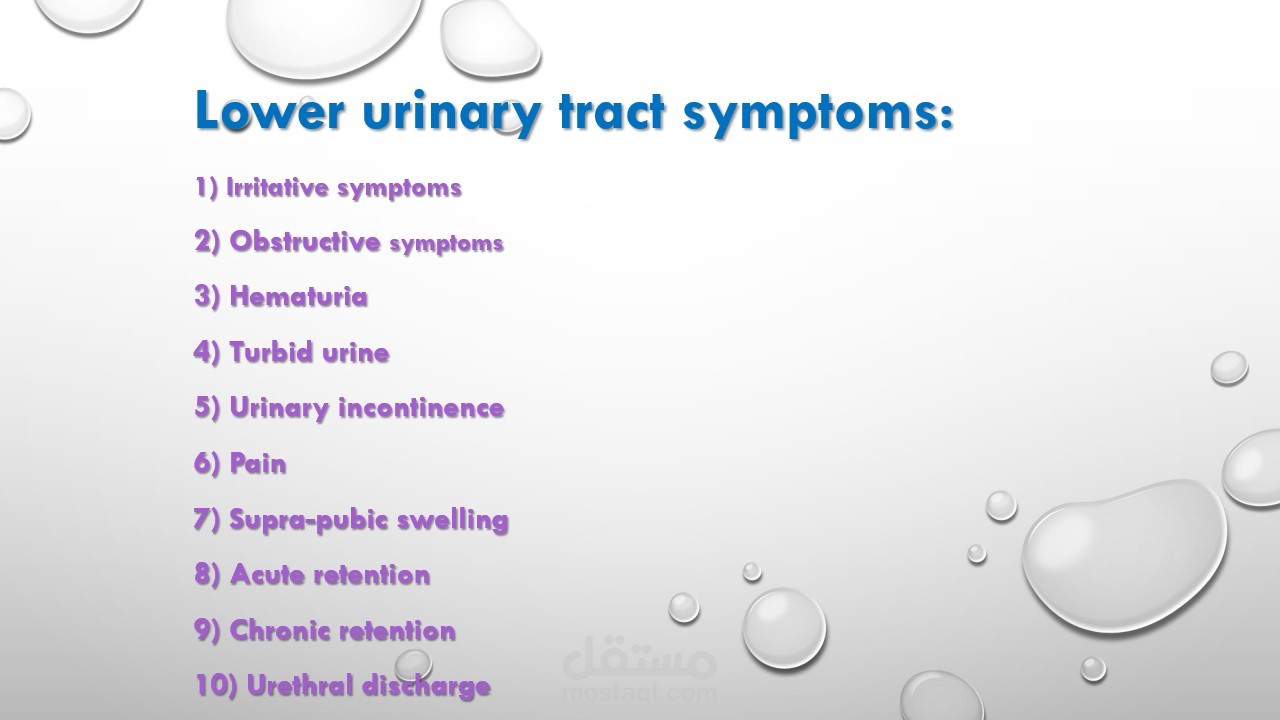 Lower urinary tract symptoms:

1) Irritative symptoms

2) Obstructive symptoms

3) Hematuria

4) Turbid urine

5) Urinary incontinence

6) Pain

7) Supra-pubic swelling

8) Acute retention

9) Chronic retention

10) Urethral discharge

مستقل
mostaql.com